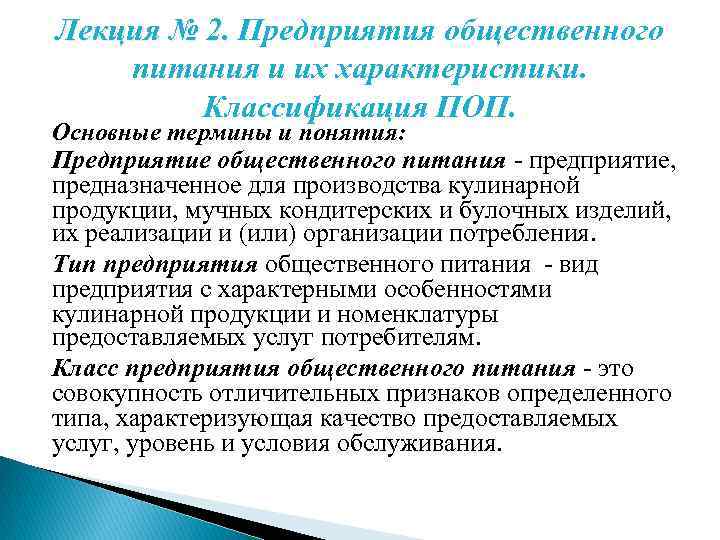 Лекция № 2. Предприятия общественного питания и их характеристики. Классификация ПОП.

Основные термины и понятия:

Предприятие общественного питания - предприятие, предназначенное для производства кулинарной продукции, мучных кондитерских и булочных изделий, их реализации и (или) организации потребления.

Тип предприятия общественного питания - вид предприятия с характерными особенностями кулинарной продукции и номенклатуры предоставляемых услуг потребителям.

Класс предприятия общественного питания - это совокупность отличительных признаков определенного типа, характеризующая качество предоставляемых услуг, уровень и условия обслуживания.